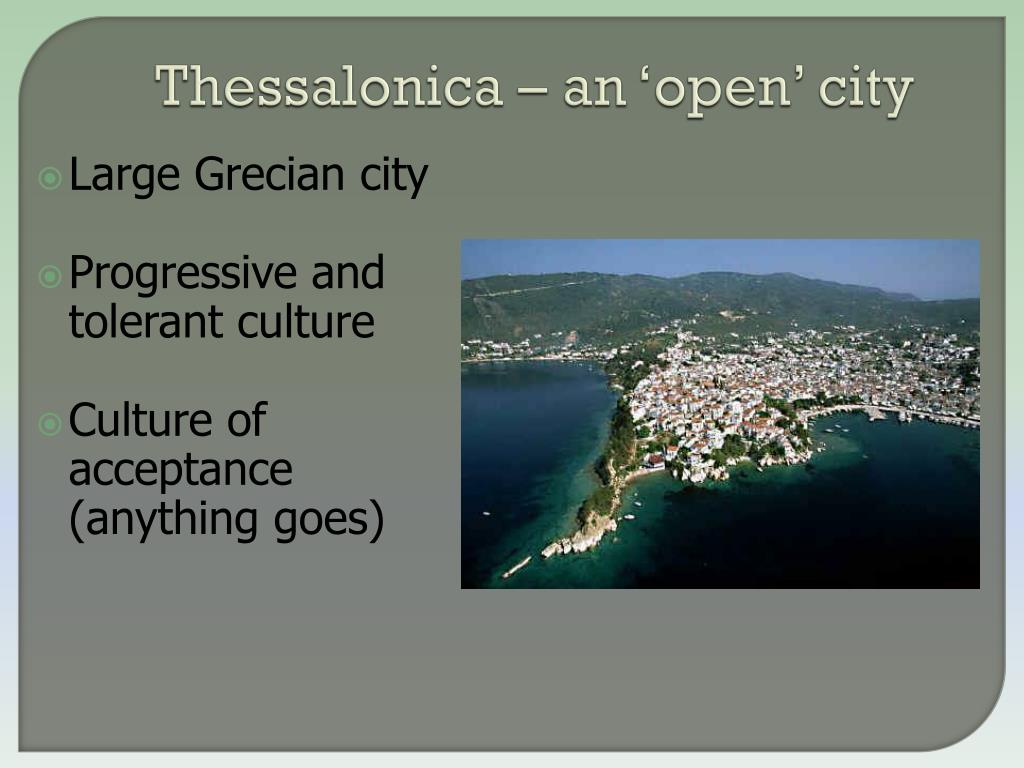 Thessalonica – an ‘open’ city

Large Grecian city

Progressive and tolerant culture

Culture of acceptance (anything goes)